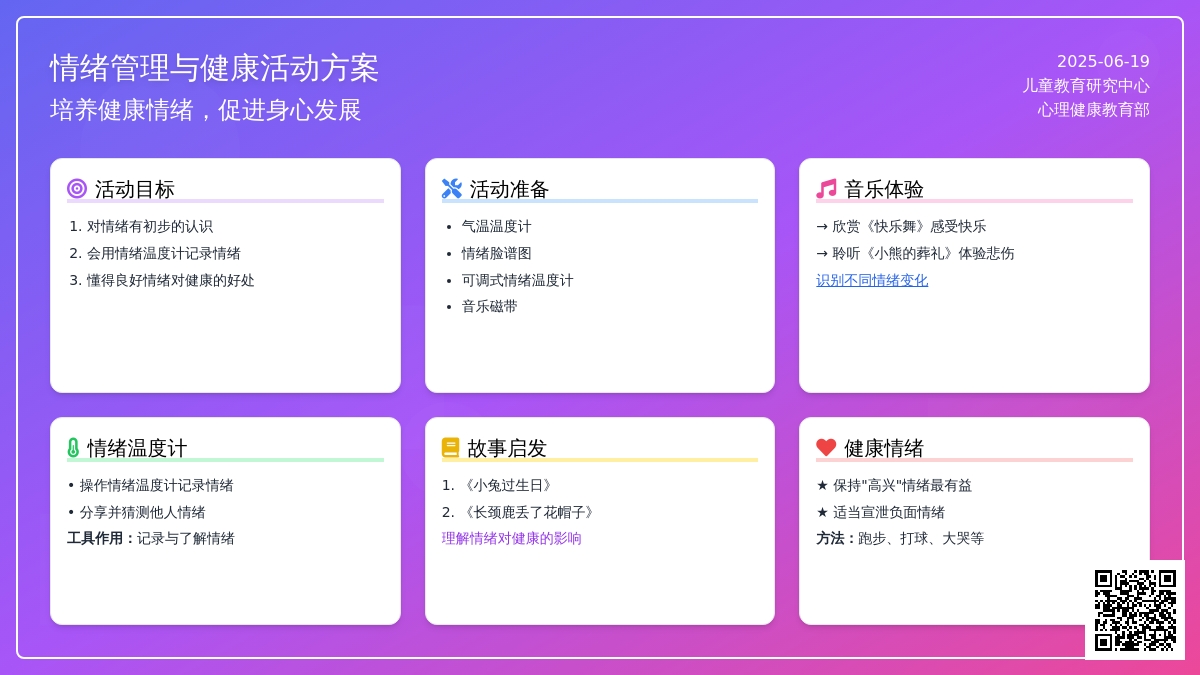 情绪管理与健康活动方案
培养健康情绪，促进身心发展

2025-06-19
儿童教育研究中心
心理健康教育部

活动目标
1. 对情绪有初步的认识
2. 会用情绪温度计记录情绪
3. 懂得良好情绪对健康的好处

活动准备
• 气温温度计
• 情绪脸谱图
• 可调式情绪温度计
• 音乐磁带

音乐体验
→ 欣赏《快乐舞》感受快乐
→ 聆听《小熊的葬礼》体验悲伤
识别不同情绪变化

情绪温度计
• 操作情绪温度计记录情绪
• 分享并猜测他人情绪
工具作用：记录与了解情绪

故事启发
1. 《小兔过生日》
2. 《长颈鹿丢了花帽子》
理解情绪对健康的影响

健康情绪
★ 保持"高兴"情绪最有益
★ 适当宣泄负面情绪
方法：跑步、打球、大哭等